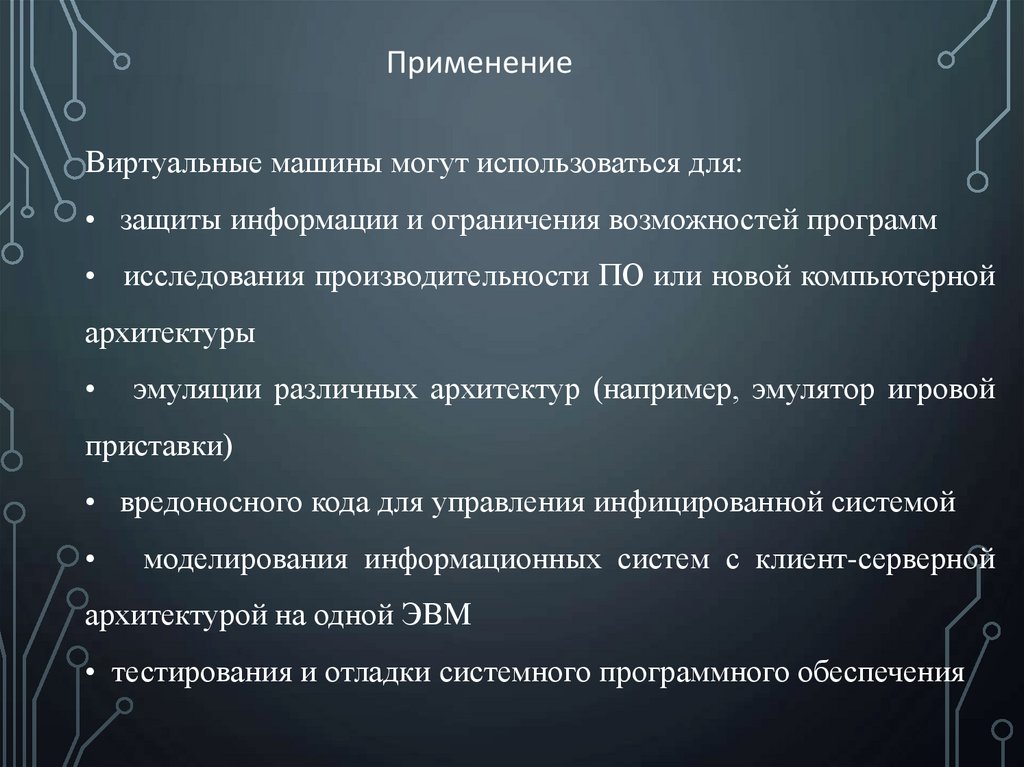 Применение

Виртуальные машины могут использоваться для:

• защиты информации и ограничения возможностей программ

• исследования производительности ПО или новой компьютерной архитектуры

• эмуляции различных архитектур (например, эмулятор игровой приставки)

• вредоносного кода для управления инфицированной системой

• моделирования информационных систем с клиент-серверной архитектурой на одной ЭВМ

• тестирования и отладки системного программного обеспечения